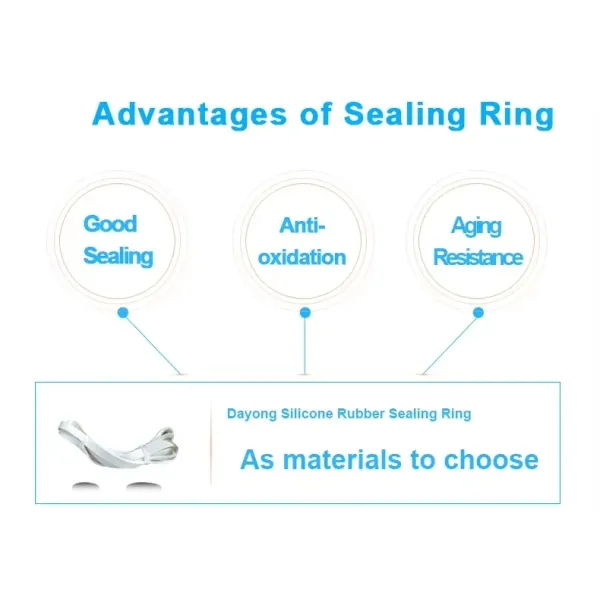 Advantages of Sealing Ring

Good Sealing

Anti-oxidation

Aging Resistance

Dayong Silicone Rubber Sealing Ring

As materials to choose